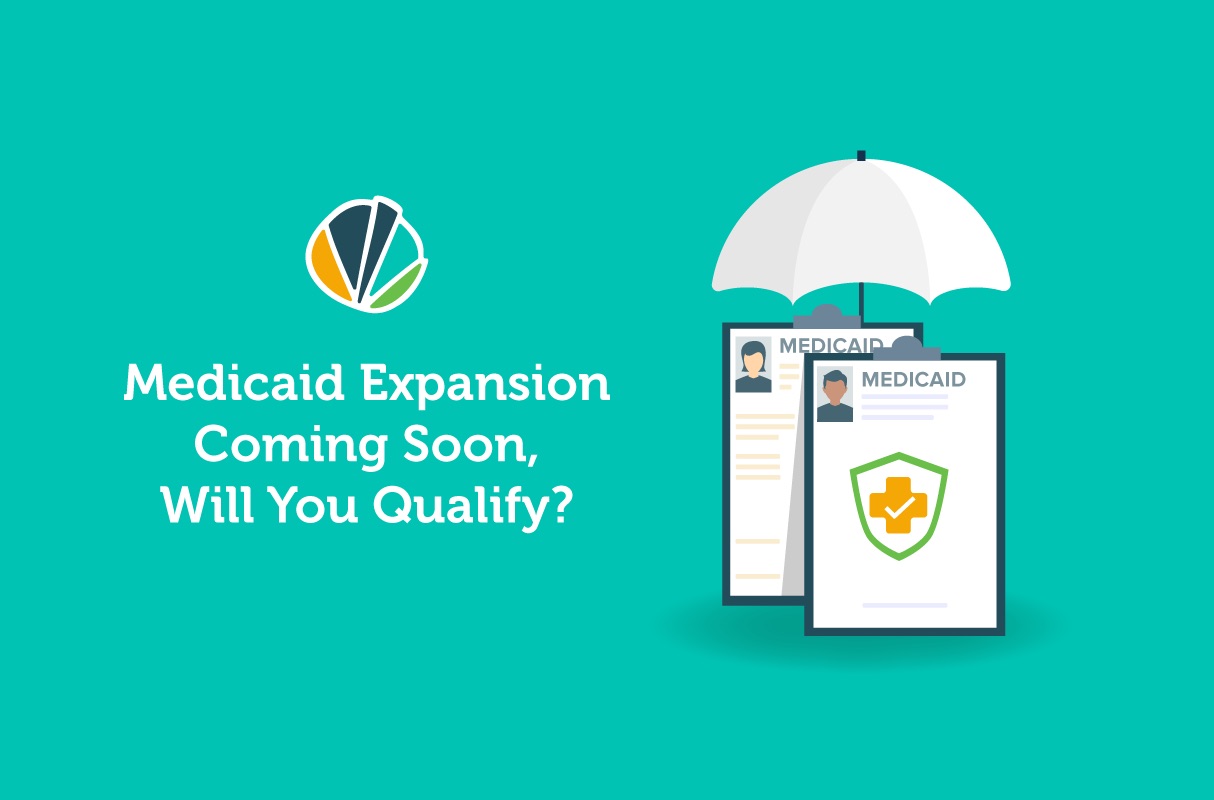 Medicaid Expansion Coming Soon, Will You Qualify?

MEDICAID

MEDICAID